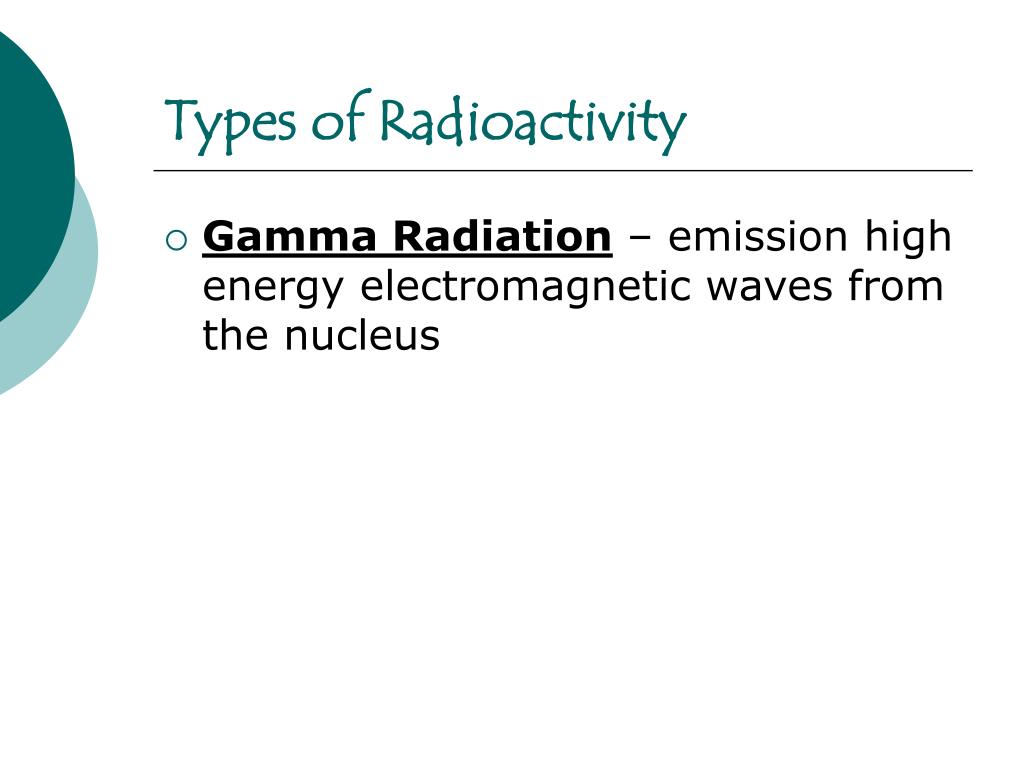 Types of Radioactivity

Gamma Radiation – emission high energy electromagnetic waves from the nucleus